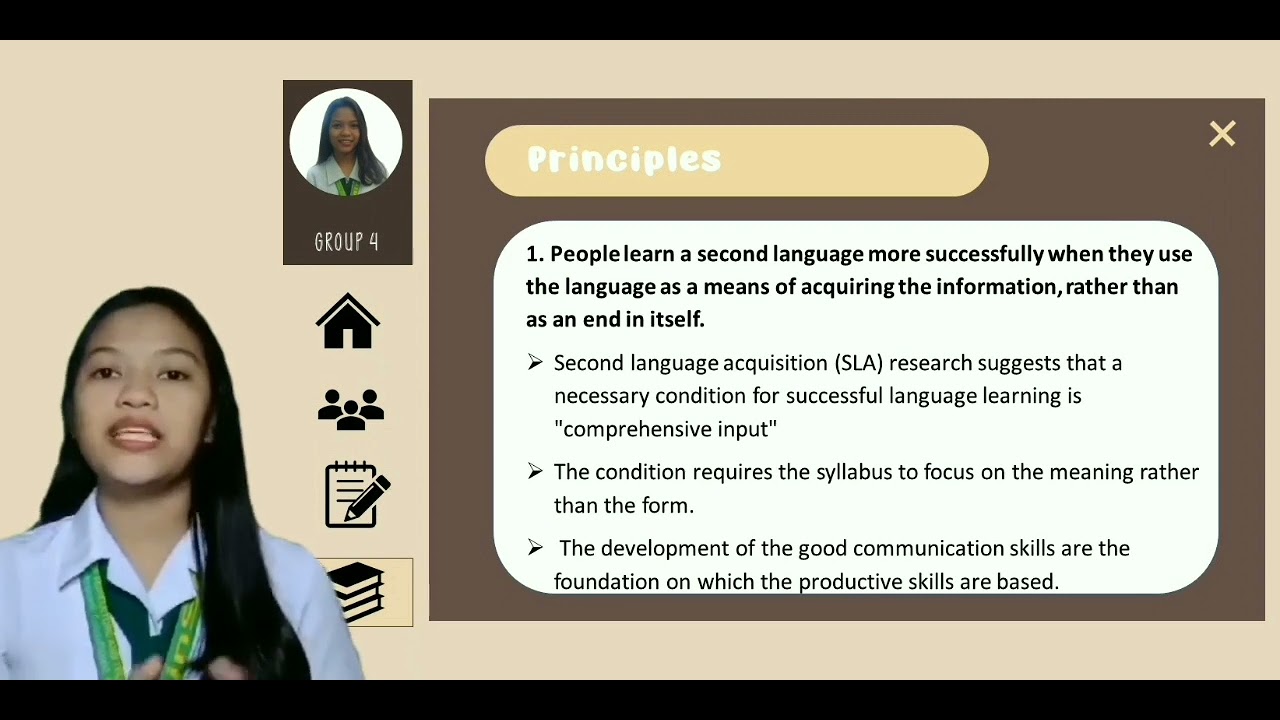 GROUP 4

Principles

×

1. People learn a second language more successfully when they use the language as a means of acquiring the information, rather than as an end in itself.

➢ Second language acquisition (SLA) research suggests that a necessary condition for successful language learning is "comprehensive input"

➢ The condition requires the syllabus to focus on the meaning rather than the form.

➢ The development of the good communication skills are the foundation on which the productive skills are based.